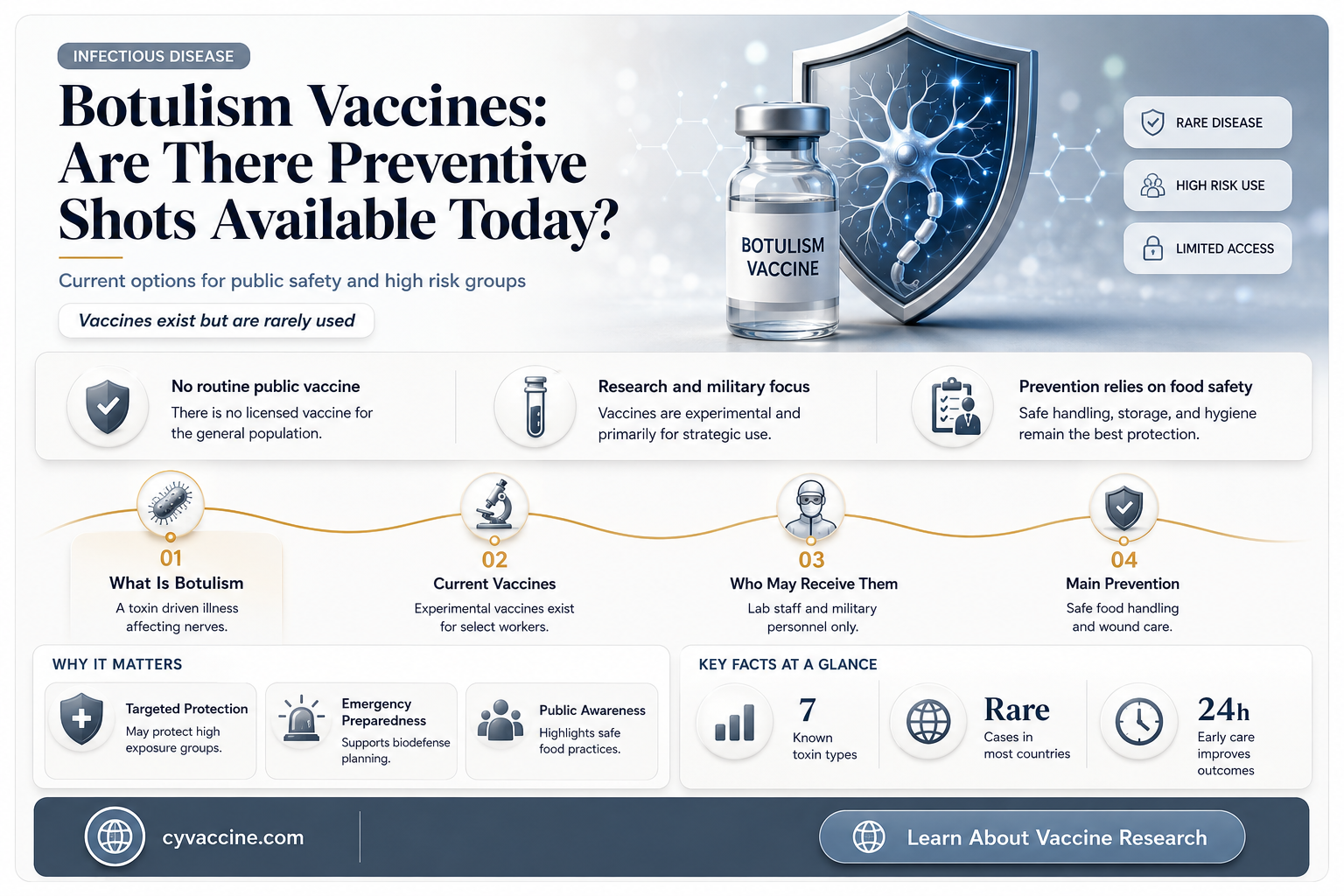 INFECTIOUS DISEASE

Botulism Vaccines: Are There Preventive Shots Available Today?

Current options for public safety and high risk groups

Vaccines exist but are rarely used

BOTULISM VACCINE

RARE DISEASE

HIGH RISK USE

LIMITED ACCESS

No routine public vaccine
There is no licensed vaccine for the general population.

Research and military focus
Vaccines are experimental and primarily for strategic use.

Prevention relies on food safety
Safe handling, storage, and hygiene remain the best protection.

01
What Is Botulism
A toxin driven illness affecting nerves.

02
Current Vaccines
Experimental vaccines exist for select workers.

03
Who May Receive Them
Lab staff and military personnel only.

04
Main Prevention
Safe food handling and wound care.

WHY IT MATTERS

Targeted Protection
May protect high exposure groups.

Emergency Preparedness
Supports biodefense planning.

Public Awareness
Highlights safe food practices.

KEY FACTS AT A GLANCE

7
Known toxin types

Rare
Cases in most countries

24h
Early care improves outcomes

cyvaccine.com

Learn About Vaccine Research